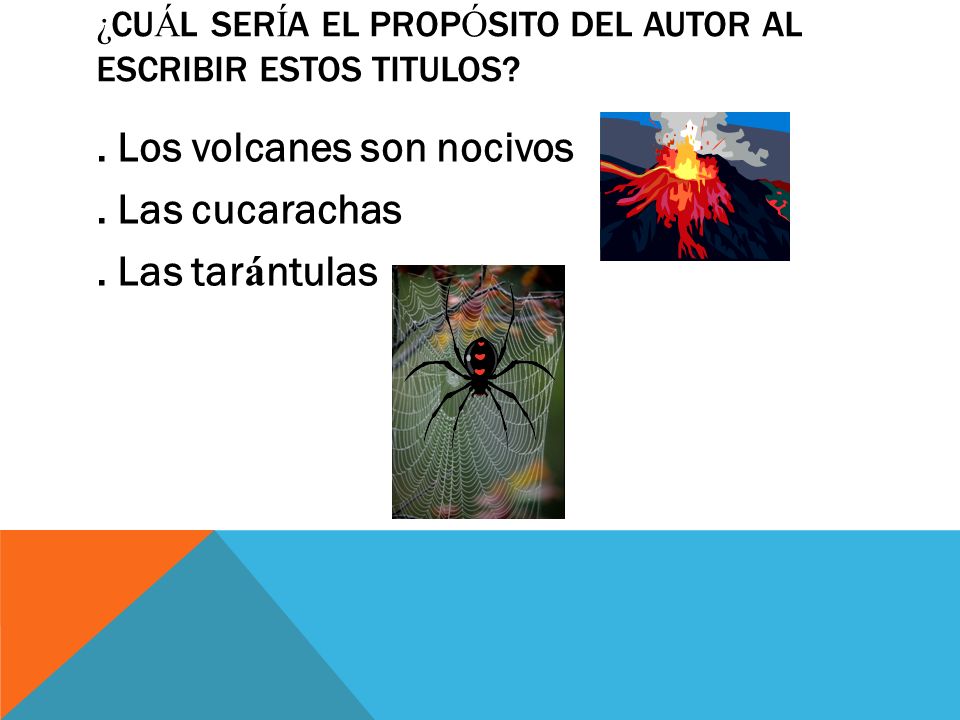 ¿CUÁL SERÍA EL PROPÓSITO DEL AUTOR AL ESCRIBIR ESTOS TITULOS?

. Los volcanes son nocivos
. Las cucarachas
. Las tarántulas